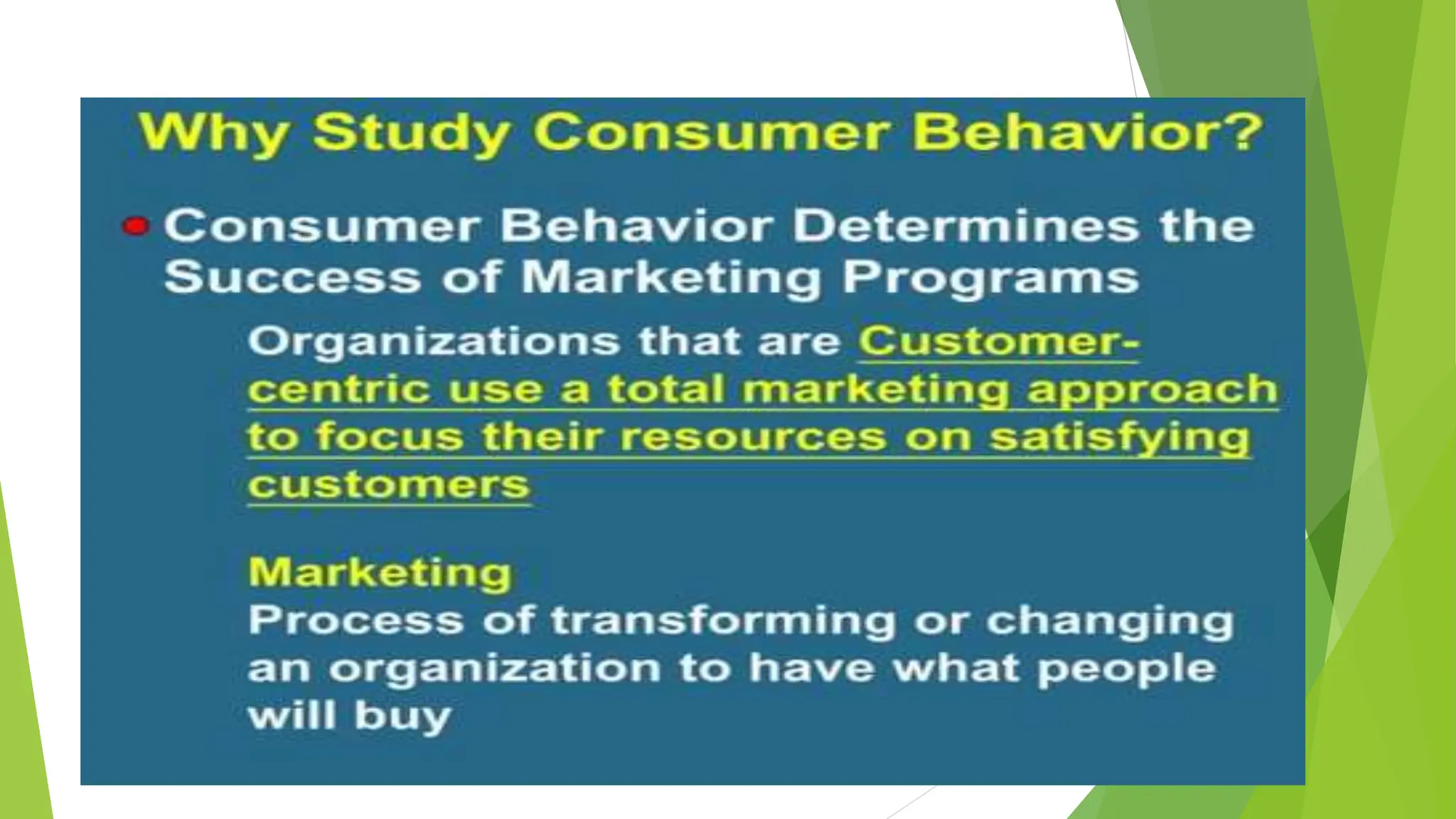 Why Study Consumer Behavior?

Consumer Behavior Determines the Success of Marketing Programs

Organizations that are Customer-centric use a total marketing approach to focus their resources on satisfying customers

Marketing
Process of transforming or changing an organization to have what people will buy